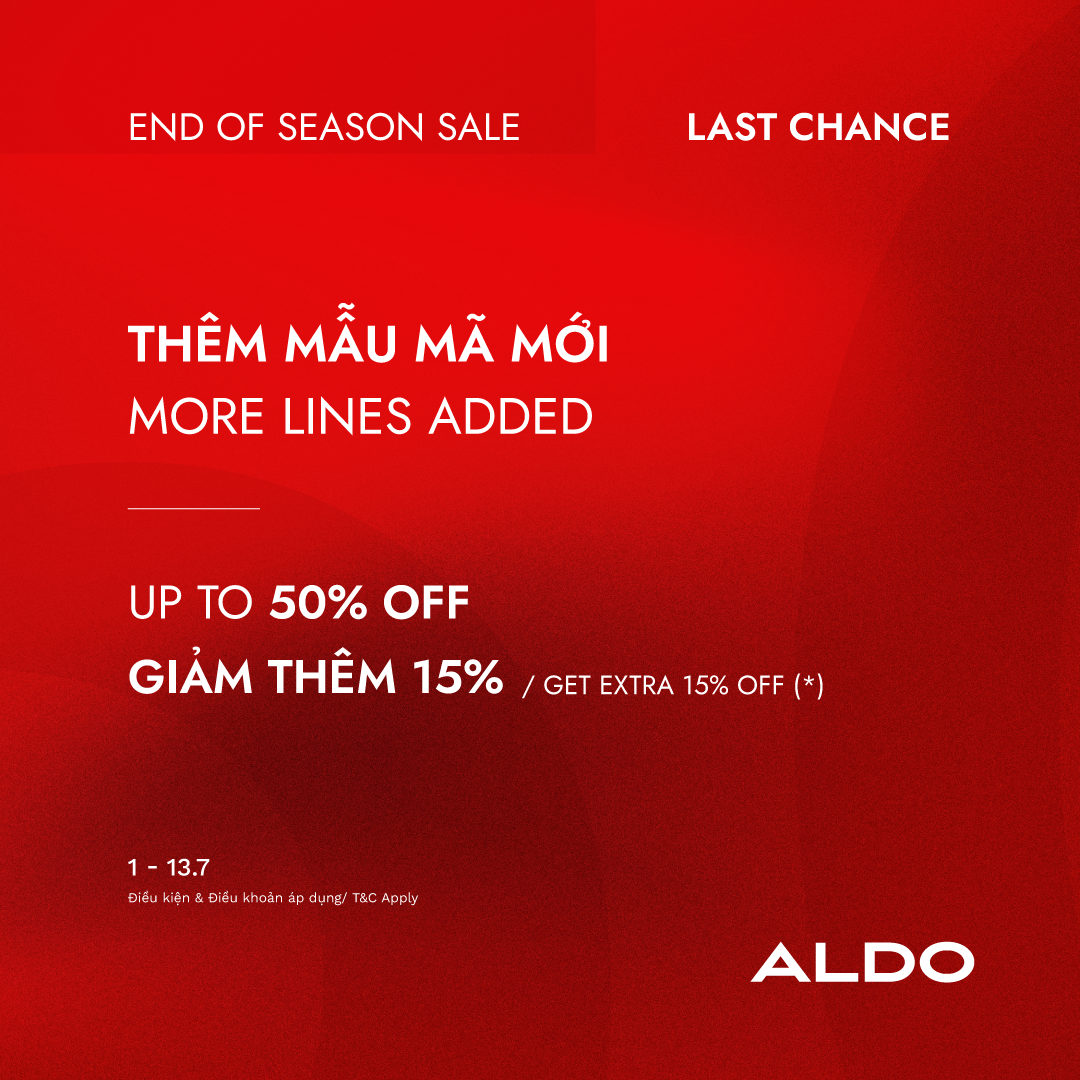 END OF SEASON SALE

LAST CHANCE

THÊM MẪU MÃ MỚI
MORE LINES ADDED

UP TO 50% OFF
GIẢM THÊM 15% / GET EXTRA 15% OFF (*)

1 - 13.7
Điều kiện & Điều khoản áp dụng/ T&C Apply

ALDO